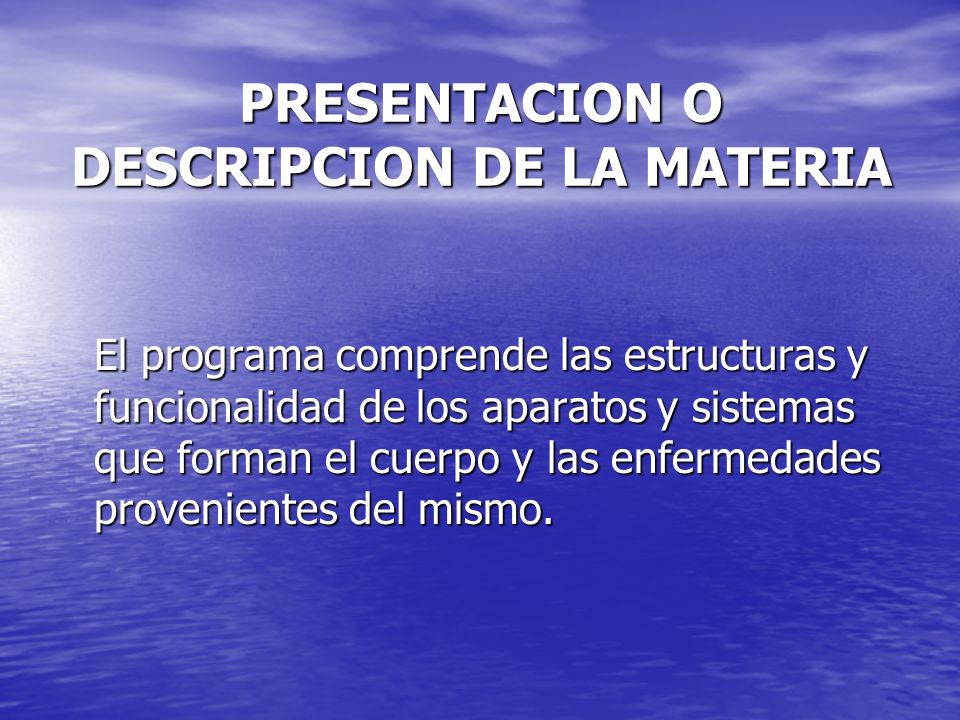 PRESENTACION O DESCRIPCION DE LA MATERIA

El programa comprende las estructuras y funcionalidad de los aparatos y sistemas que forman el cuerpo y las enfermedades provenientes del mismo.